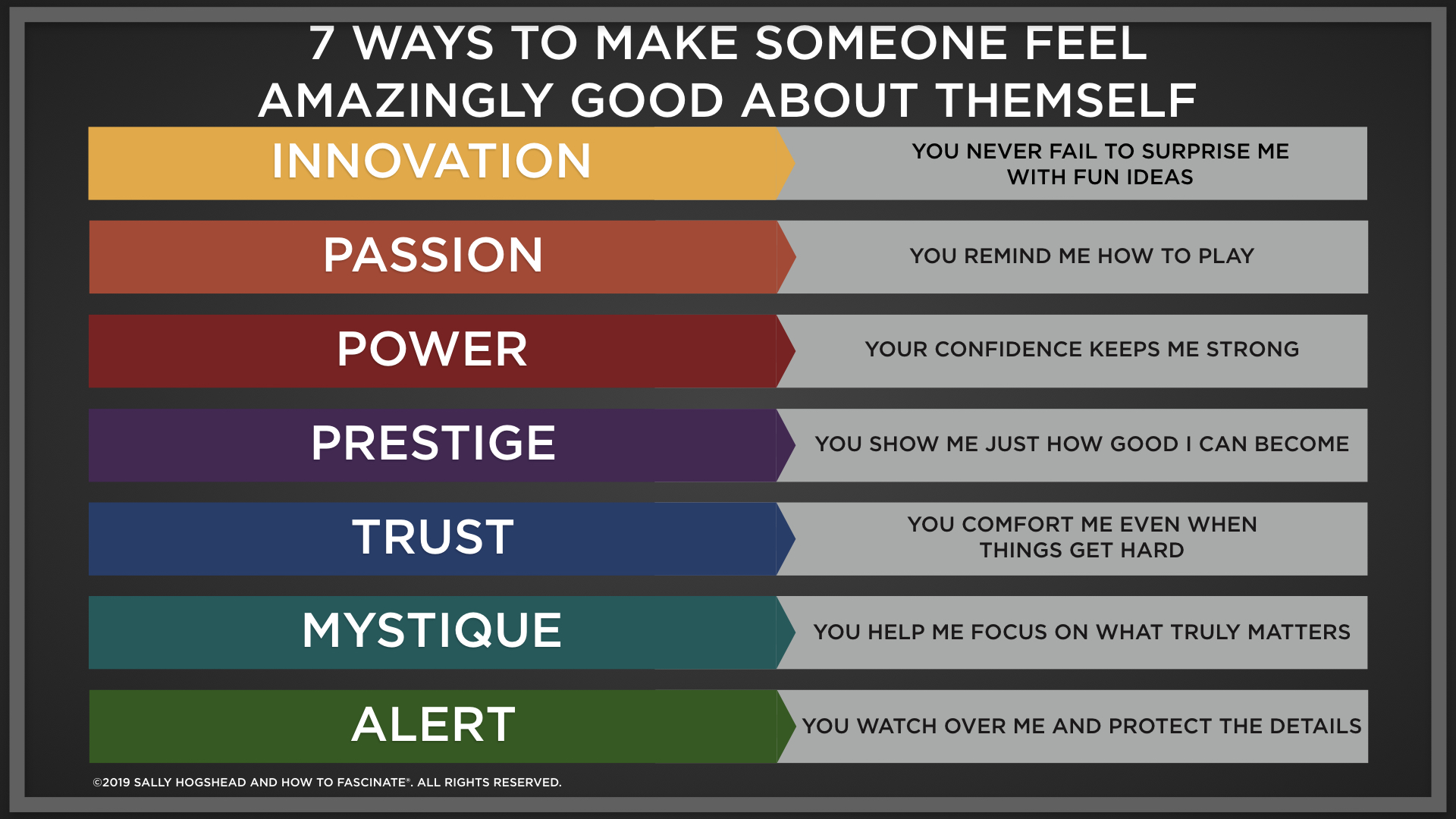 7 WAYS TO MAKE SOMEONE FEEL AMAZINGLY GOOD ABOUT THEMSELF

INNOVATION
YOU NEVER FAIL TO SURPRISE ME WITH FUN IDEAS

PASSION
YOU REMIND ME HOW TO PLAY

POWER
YOUR CONFIDENCE KEEPS ME STRONG

PRESTIGE
YOU SHOW ME JUST HOW GOOD I CAN BECOME

TRUST
YOU COMFORT ME EVEN WHEN THINGS GET HARD

MYSTIQUE
YOU HELP ME FOCUS ON WHAT TRULY MATTERS

ALERT
YOU WATCH OVER ME AND PROTECT THE DETAILS

©2019 SALLY HOGSHEAD AND HOW TO FASCINATE®. ALL RIGHTS RESERVED.